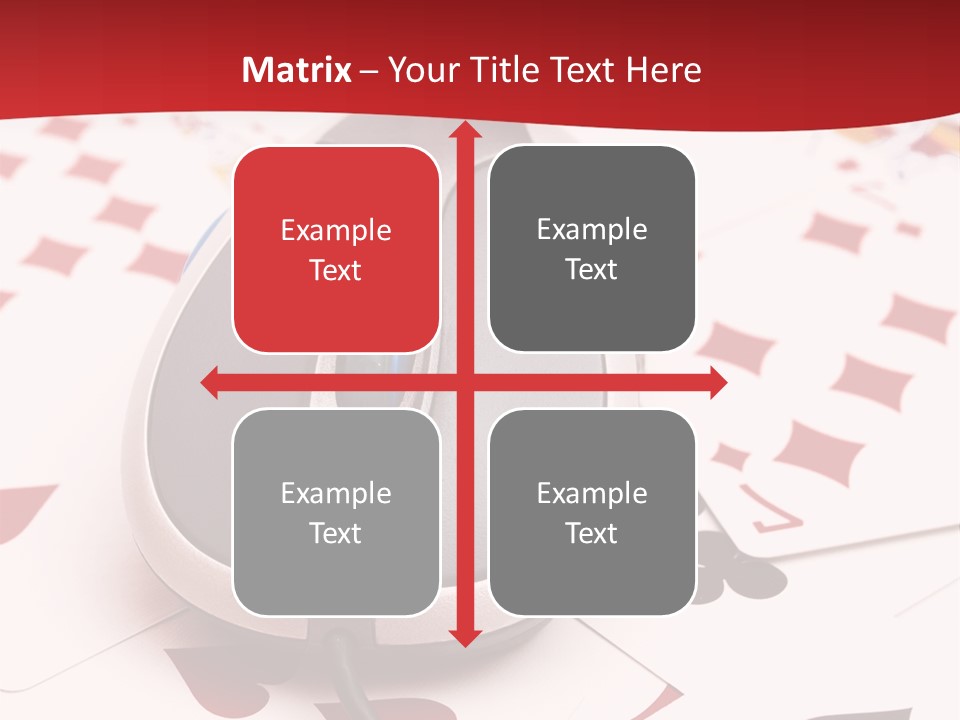 Matrix – Your Title Text Here

Example Text

Example Text

Example Text

Example Text